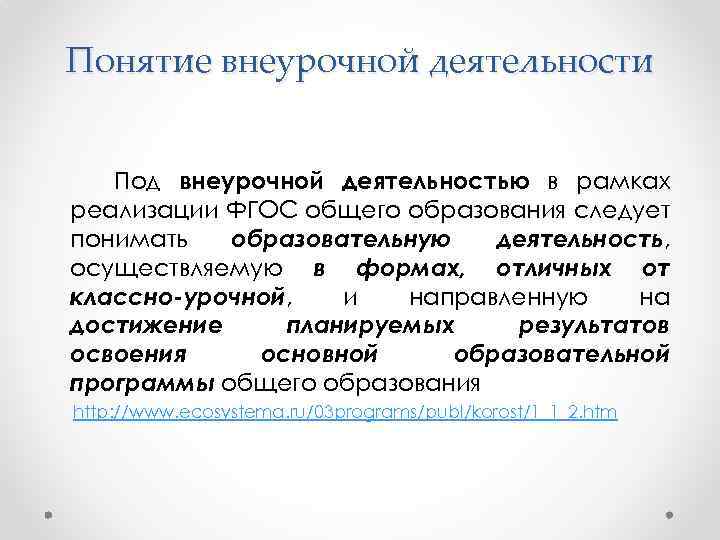 Понятие внеурочной деятельности

Под внеурочной деятельностью в рамках реализации ФГОС общего образования следует понимать образовательную деятельность, осуществляемую в формах, отличных от классно-урочной, и направленную на достижение планируемых результатов освоения основной образовательной программы общего образования

http://www.ecosystema.ru/03programs/publ/korost/1_1_2.htm